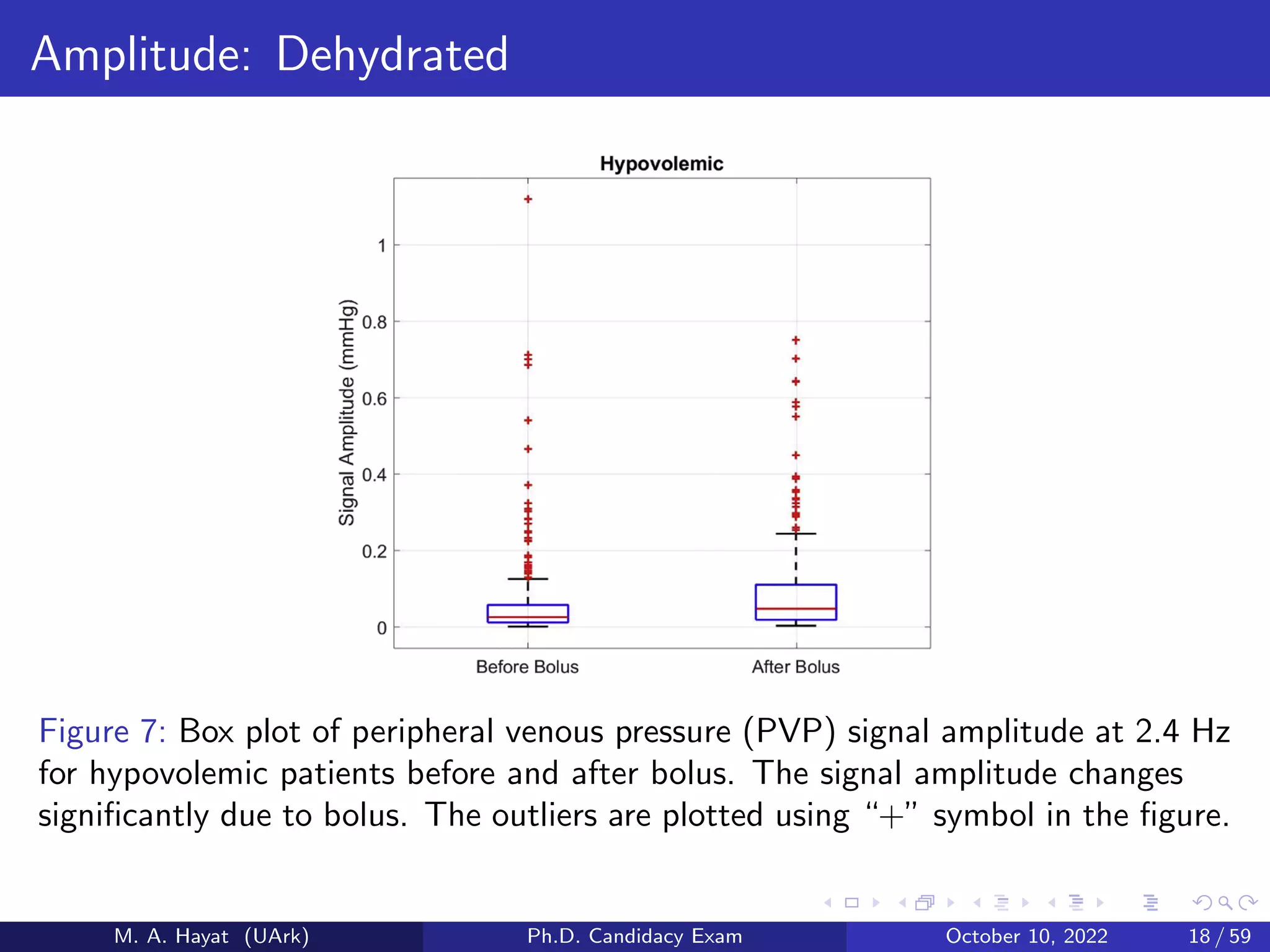 Amplitude: Dehydrated

Hypovolemic

Signal Amplitude (mmHg)

1

0.8

0.6

0.4

0.2

0

Before Bolus

After Bolus

Figure 7: Box plot of peripheral venous pressure (PVP) signal amplitude at 2.4 Hz for hypovolemic patients before and after bolus. The signal amplitude changes significantly due to bolus. The outliers are plotted using "+" symbol in the figure.

M. A. Hayat (UArk)

Ph.D. Candidacy Exam

October 10, 2022

18 / 59